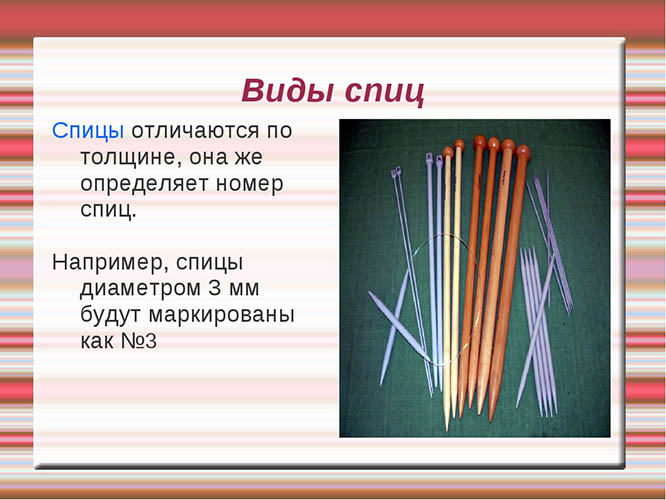 Виды спиц

Спицы отличаются по толщине, она же определяет номер спиц.

Например, спицы диаметром 3 мм будут маркированы как №3